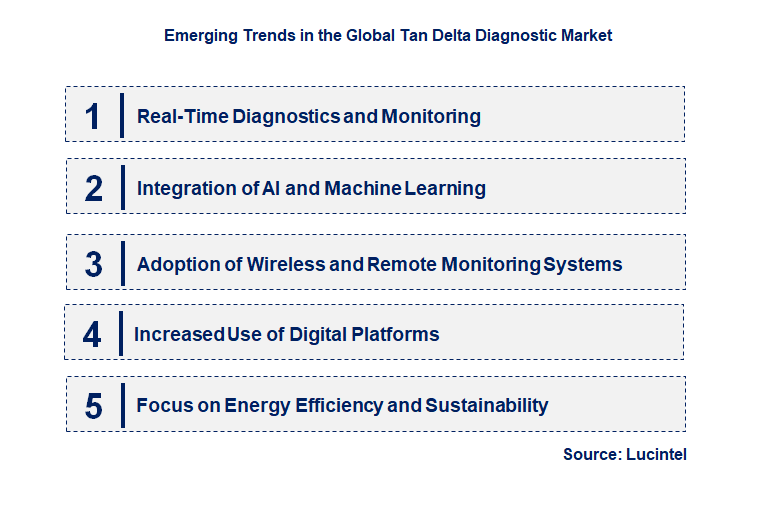 Emerging Trends in the Global Tan Delta Diagnostic Market

1 Real-Time Diagnostics and Monitoring

2 Integration of AI and Machine Learning

3 Adoption of Wireless and Remote Monitoring Systems

4 Increased Use of Digital Platforms

5 Focus on Energy Efficiency and Sustainability

Source: Lucintel